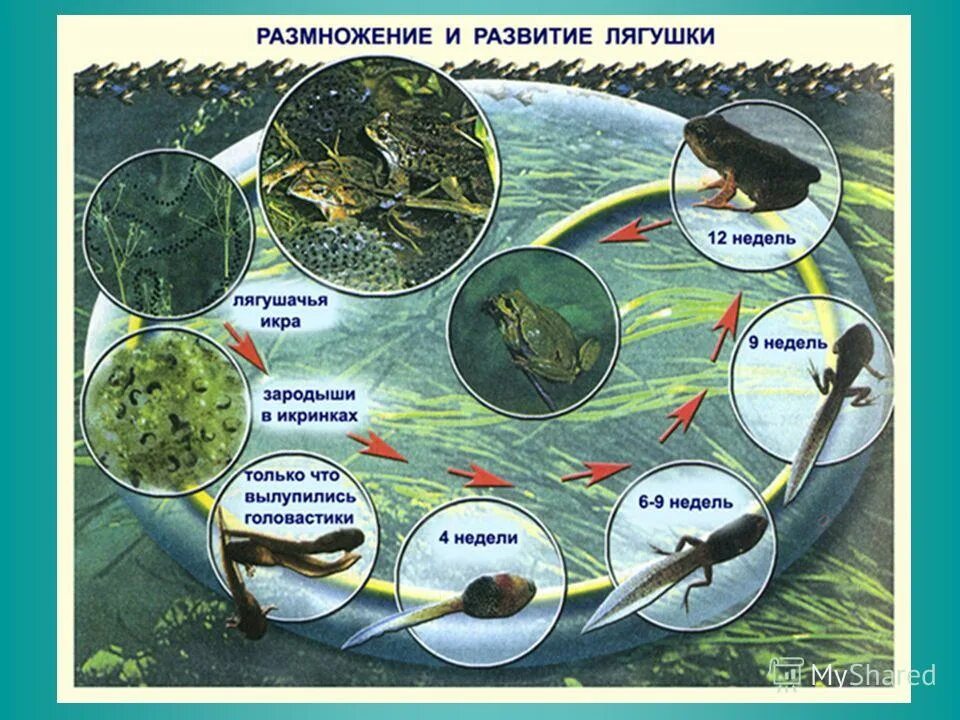 РАЗМНОЖЕНИЕ И РАЗВИТИЕ ЛЯГУШКИ

лягушачья икра

зародыши в икринках

только что вылупились головастики

4 недели

6-9 недель

9 недель

12 недель

MyShared